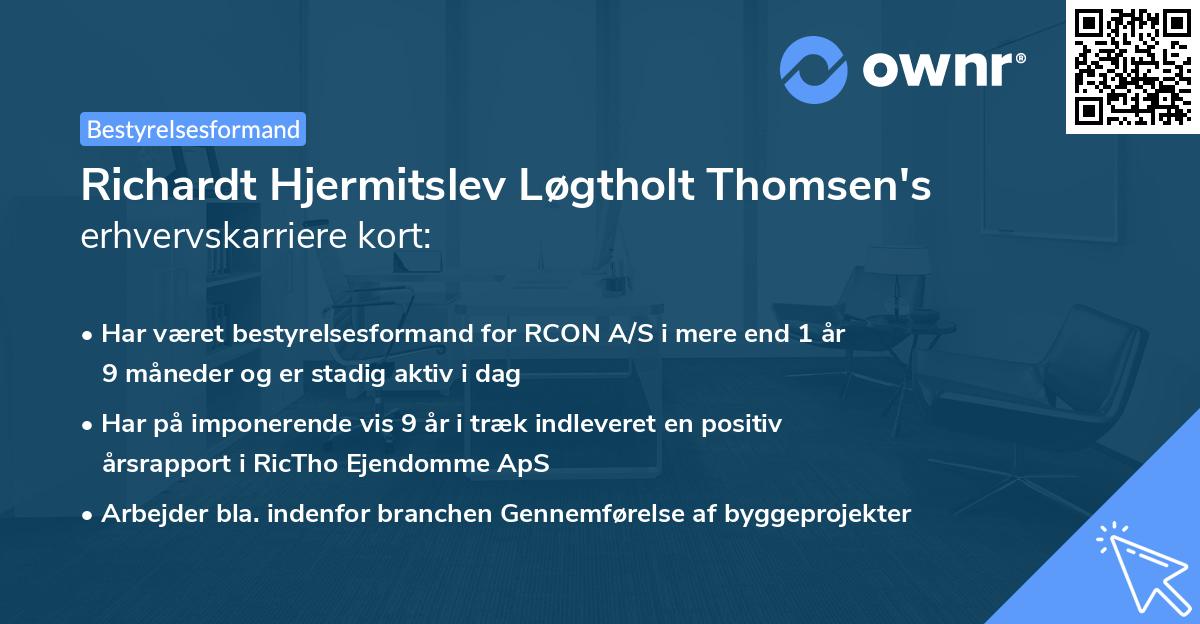 ownr®

Bestyrelsesformand

Richardt Hjermitslev Løgtholt Thomsen's erhvervskarriere kort:

• Har været bestyrelsesformand for RCON A/S i mere end 1 år 9 måneder og er stadig aktiv i dag

• Har på imponerende vis 9 år i træk indleveret en positiv årsrapport i RicTho Ejendomme ApS

• Arbejder bla. indenfor branchen Gennemførelse af byggeprojekter